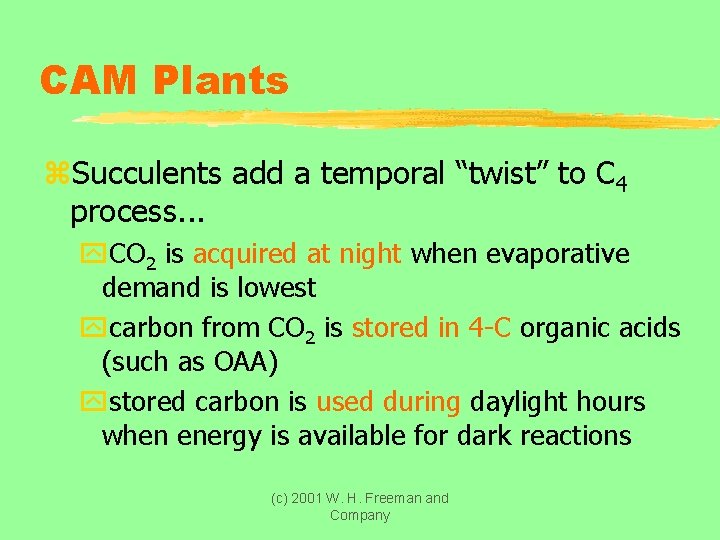 CAM Plants

Succulents add a temporal “twist” to $C_4$ process...

$CO_2$ is acquired at night when evaporative demand is lowest

carbon from $CO_2$ is stored in 4-C organic acids (such as OAA)

stored carbon is used during daylight hours when energy is available for dark reactions

(c) 2001 W. H. Freeman and Company